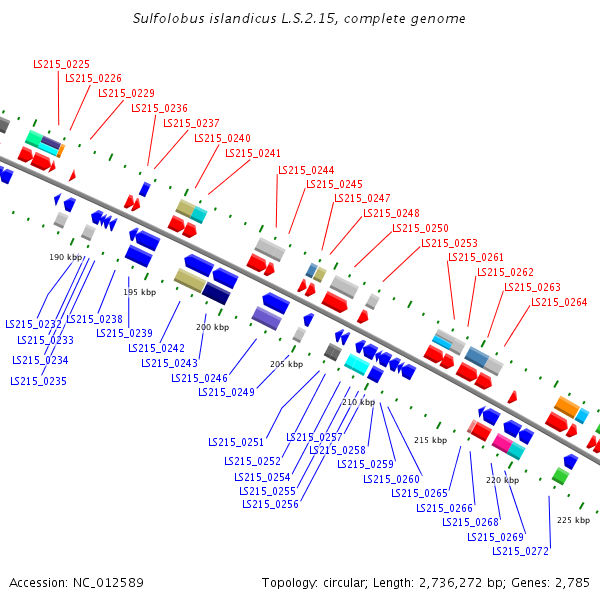 Sulfolobus islandicus L.S.2.15, complete genome

LS215_0225
LS215_0226
LS215_0229
LS215_0236
LS215_0237
LS215_0240
LS215_0241
LS215_0244
LS215_0245
LS215_0247
LS215_0248
LS215_0250
LS215_0253
LS215_0261
LS215_0262
LS215_0263
LS215_0264

190 kbp
195 kbp
200 kbp
205 kbp
210 kbp
215 kbp
220 kbp
225 kbp

LS215_0232
LS215_0233
LS215_0234
LS215_0235
LS215_0238
LS215_0239
LS215_0242
LS215_0243
LS215_0246
LS215_0249
LS215_0251
LS215_0252
LS215_0254
LS215_0255
LS215_0256
LS215_0257
LS215_0258
LS215_0259
LS215_0260
LS215_0265
LS215_0266
LS215_0268
LS215_0269
LS215_0272

Accession: NC_012589
Topology: circular; Length: 2,736,272 bp; Genes: 2,785